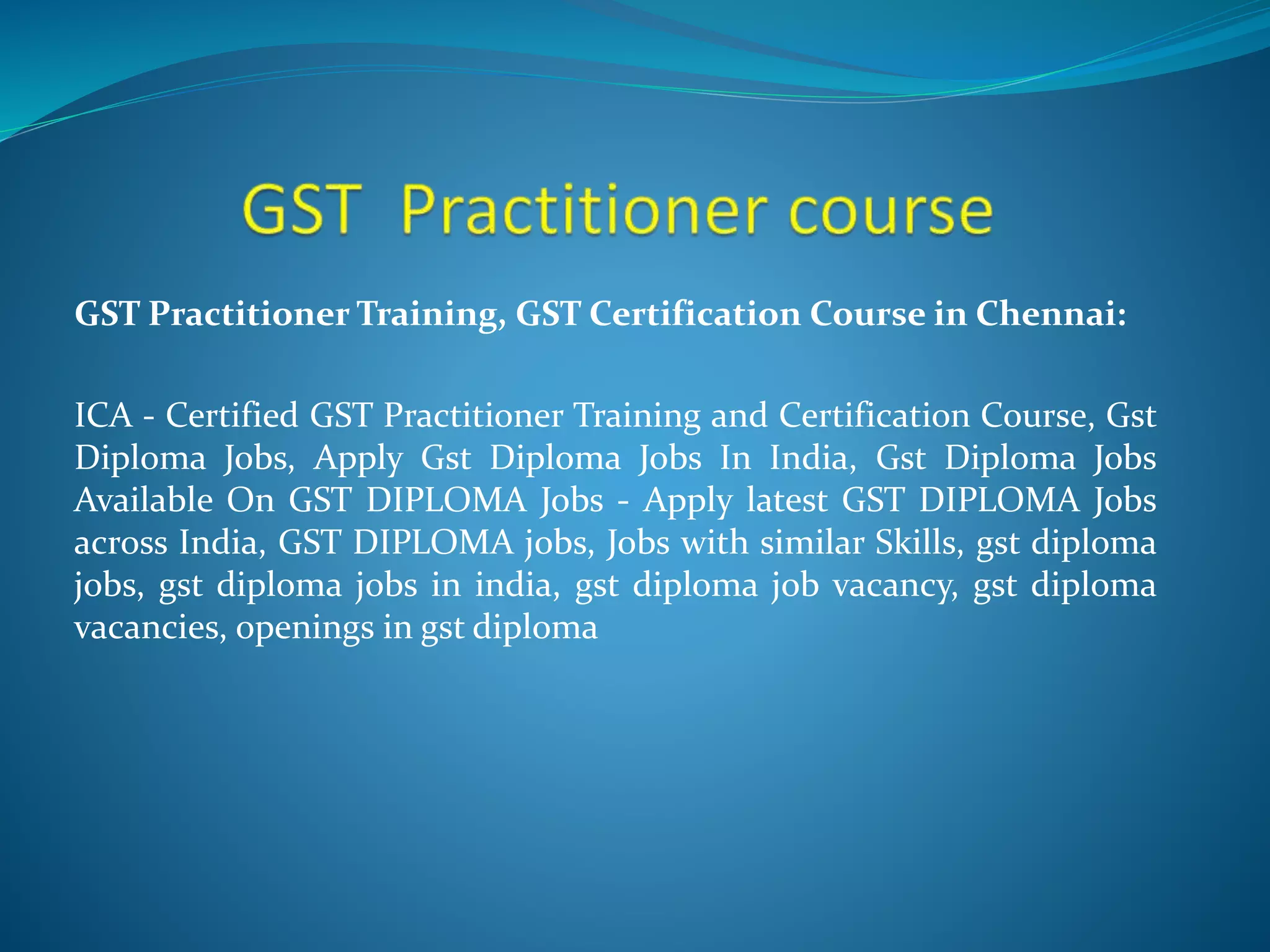 GST Practitioner course

GST Practitioner Training, GST Certification Course in Chennai:

ICA - Certified GST Practitioner Training and Certification Course, Gst Diploma Jobs, Apply Gst Diploma Jobs In India, Gst Diploma Jobs Available On GST DIPLOMA Jobs - Apply latest GST DIPLOMA Jobs across India, GST DIPLOMA jobs, Jobs with similar Skills, gst diploma jobs, gst diploma jobs in india, gst diploma job vacancy, gst diploma vacancies, openings in gst diploma